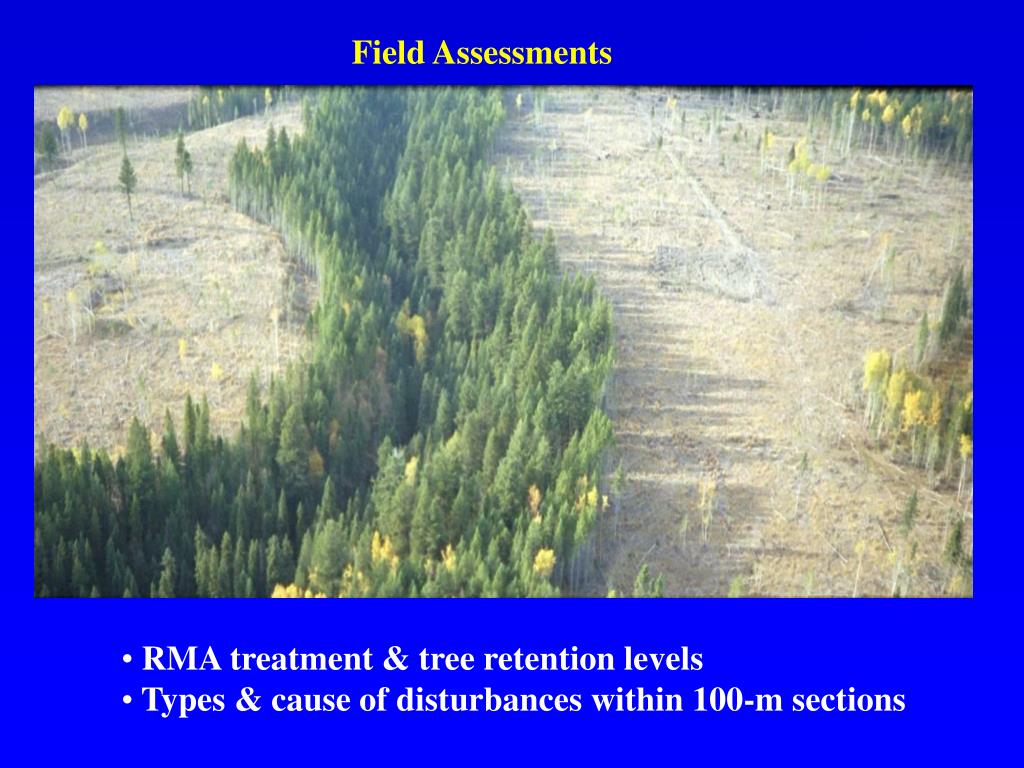 Field Assessments

• RMA treatment & tree retention levels
• Types & cause of disturbances within 100-m sections